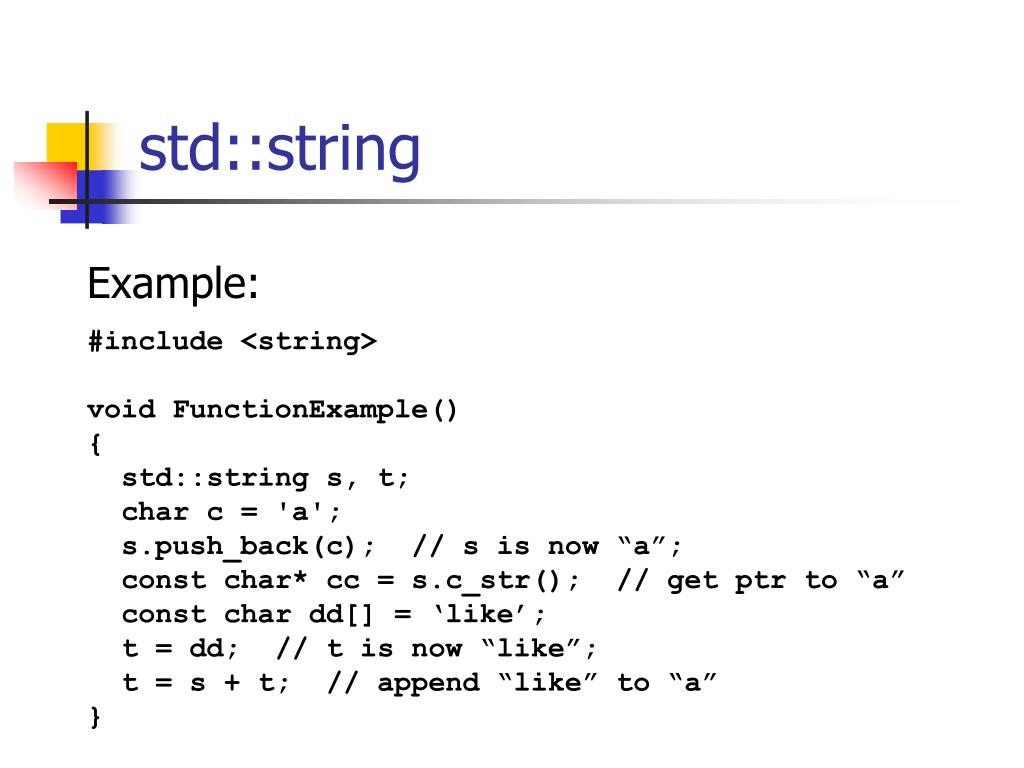 std::string

Example:

#include <string>

void FunctionExample()
{
  std::string s, t;
  char c = 'a';
  s.push_back(c);  // s is now “a”;
  const char* cc = s.c_str();  // get ptr to “a”
  const char dd[] = ‘like’;
  t = dd;  // t is now “like”;
  t = s + t;  // append “like” to “a”
}